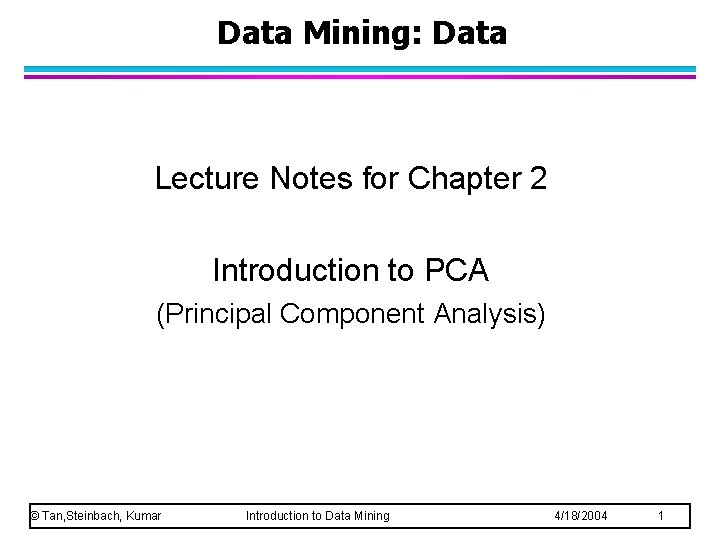 Data Mining: Data

Lecture Notes for Chapter 2

Introduction to PCA
(Principal Component Analysis)

© Tan,Steinbach, Kumar Introduction to Data Mining 4/18/2004 1